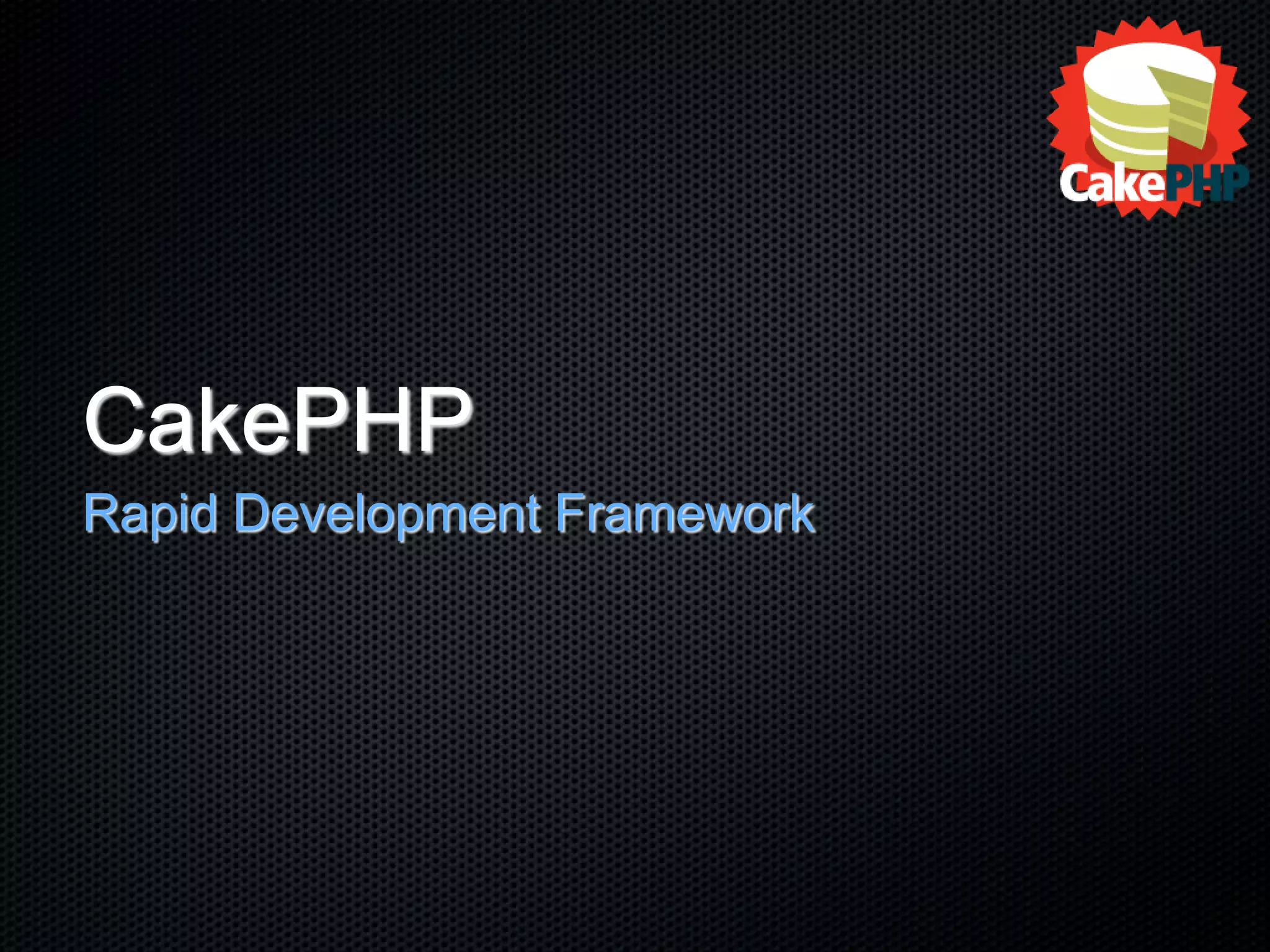 CakePHP

CakePHP
Rapid Development Framework